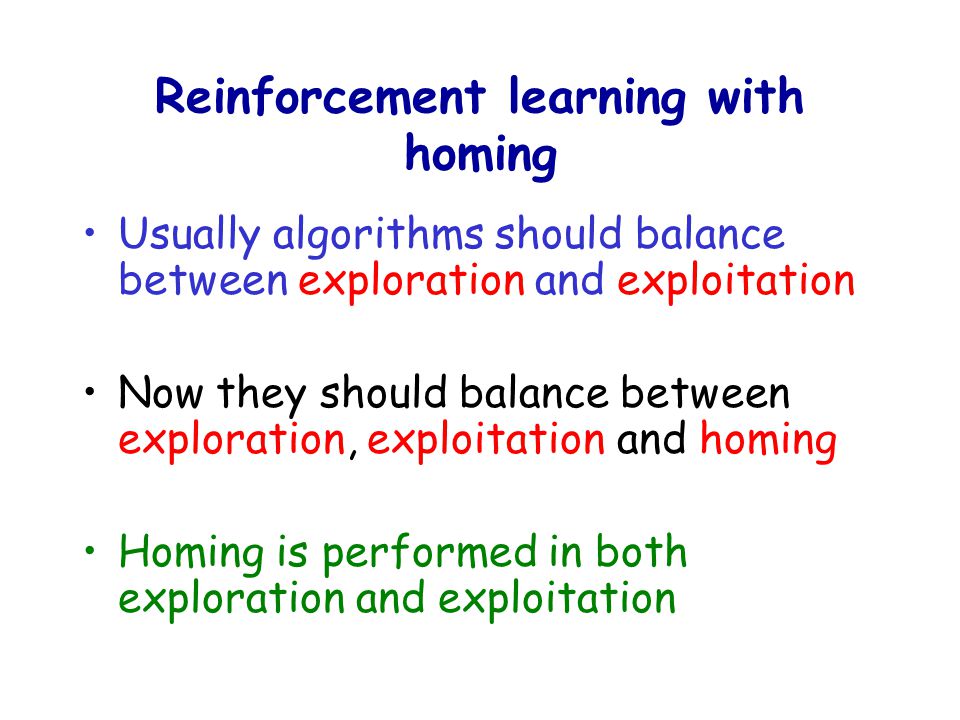 Reinforcement learning with homing

• Usually algorithms should balance between exploration and exploitation

• Now they should balance between exploration, exploitation and homing

• Homing is performed in both exploration and exploitation